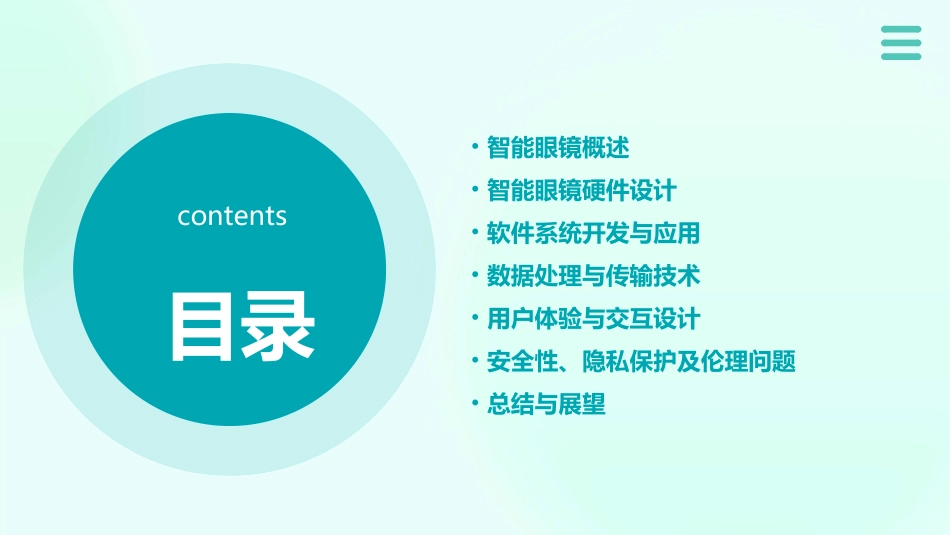 contents

目录

• 智能眼镜概述
• 智能眼镜硬件设计
• 软件系统开发与应用
• 数据处理与传输技术
• 用户体验与交互设计
• 安全性、隐私保护及伦理问题
• 总结与展望